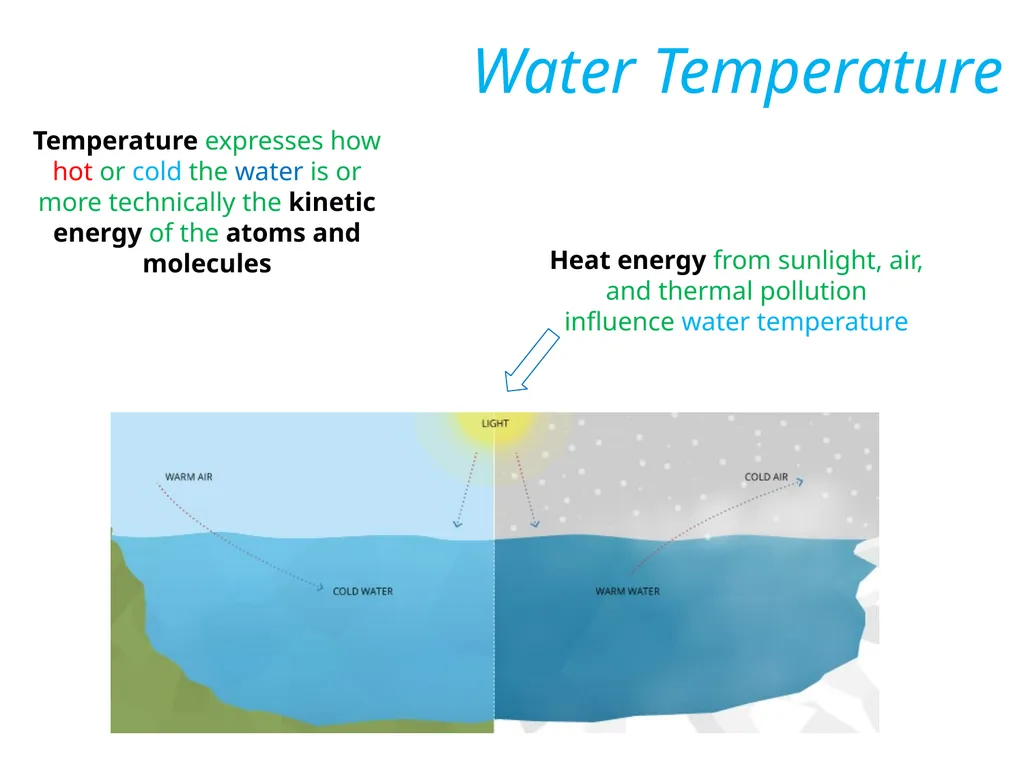 Water Temperature

Temperature expresses how hot or cold the water is or more technically the kinetic energy of the atoms and molecules

Heat energy from sunlight, air, and thermal pollution influence water temperature

LIGHT

WARM AIR

COLD AIR

COLD WATER

WARM WATER